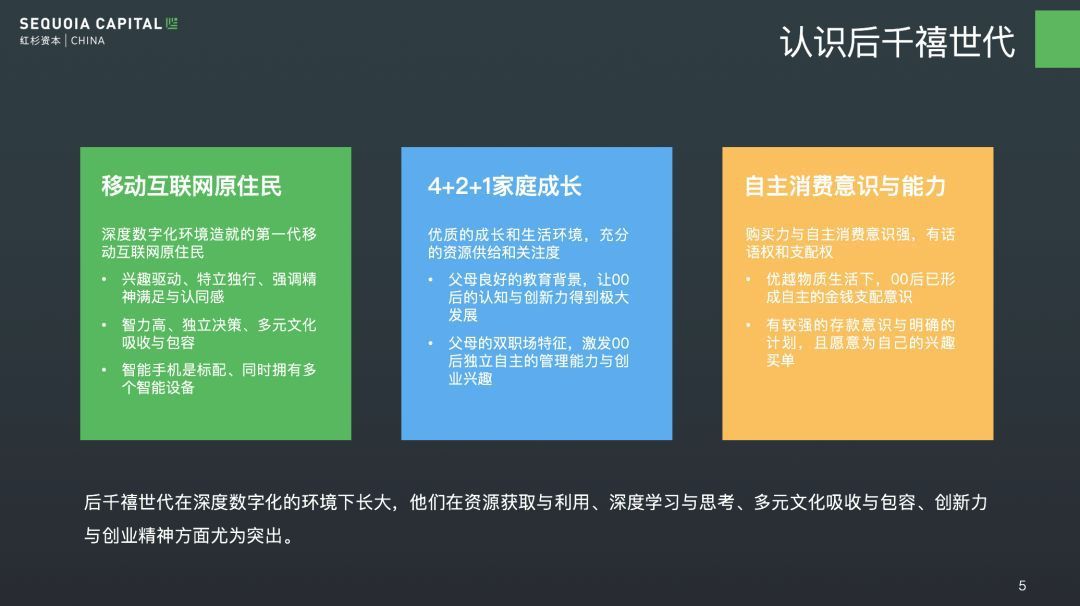 SEQUOIA CAPITAL
红杉资本 | CHINA

认识后千禧世代

移动互联网原住民

深度数字化环境造就的第一代移动互联网原住民

• 兴趣驱动、特立独行、强调精神满足与认同感
• 智力高、独立决策、多元文化吸收与包容
• 智能手机是标配、同时拥有多个智能设备

4+2+1家庭成长

优质的成长和生活环境，充分的资源供给和关注度

• 父母良好的教育背景，让00后的认知与创新力得到极大发展
• 父母的双职场特征，激发00后独立自主的管理能力与创业兴趣

自主消费意识与能力

购买力与自主消费意识强，有话语权和支配权

• 优越物质生活下，00后已形成自主的金钱支配意识
• 有较强的存款意识与明确的计划，且愿意为自己的兴趣买单

后千禧世代在深度数字化的环境下长大，他们在资源获取与利用、深度学习与思考、多元文化吸收与包容、创新力与创业精神方面尤为突出。

5